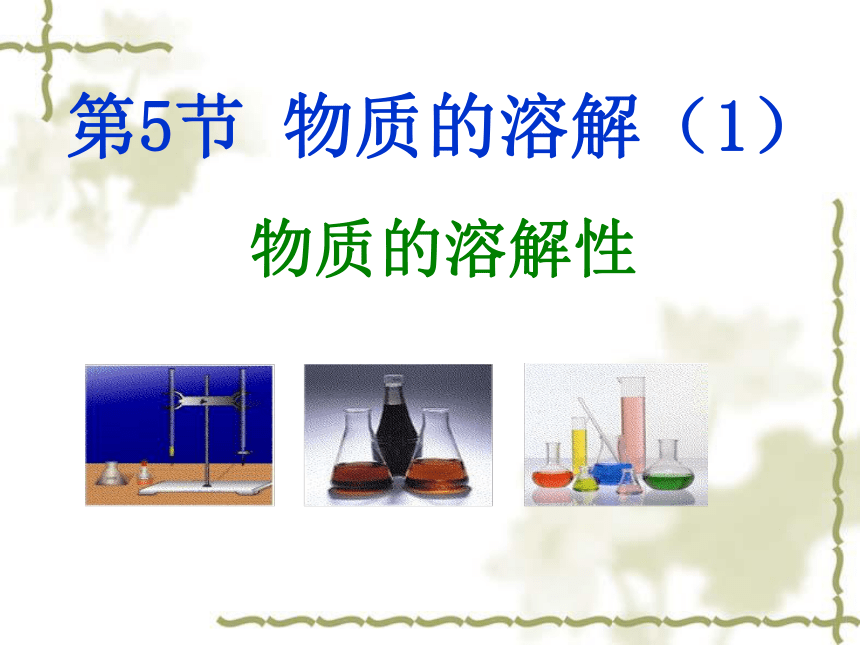 第5节 物质的溶解（1）

物质的溶解性